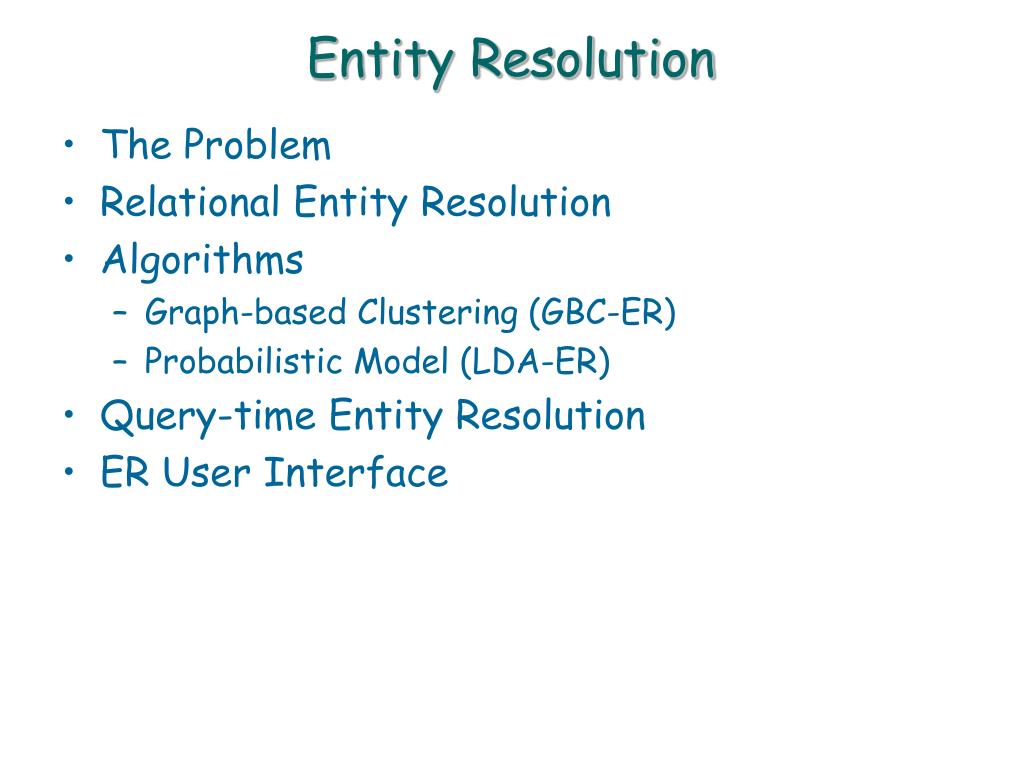 Entity Resolution

• The Problem
• Relational Entity Resolution
• Algorithms
  – Graph-based Clustering (GBC-ER)
  – Probabilistic Model (LDA-ER)
• Query-time Entity Resolution
• ER User Interface